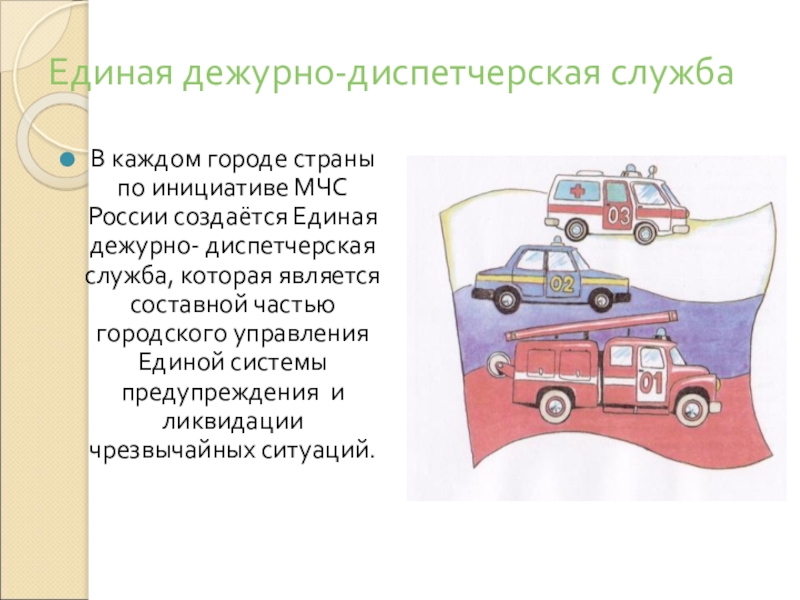 Единая дежурно-диспетчерская служба

В каждом городе страны по инициативе МЧС России создаётся Единая дежурно- диспетчерская служба, которая является составной частью городского управления Единой системы предупреждения и ликвидации чрезвычайных ситуаций.

03

02

01